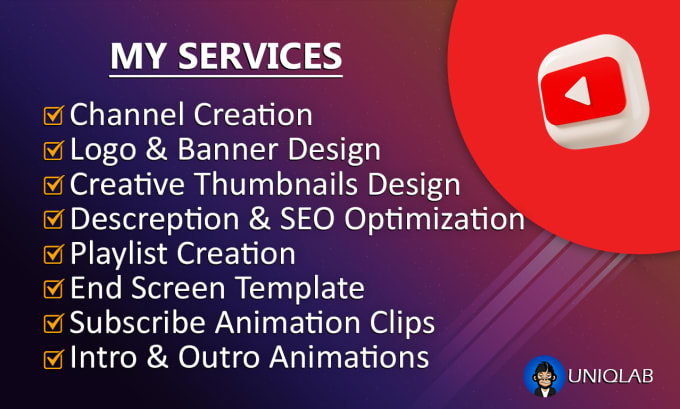 MY SERVICES

Channel Creation
Logo & Banner Design
Creative Thumbnails Design
Descreption & SEO Optimization
Playlist Creation
End Screen Template
Subscribe Animation Clips
Intro & Outro Animations

UNIQLAB